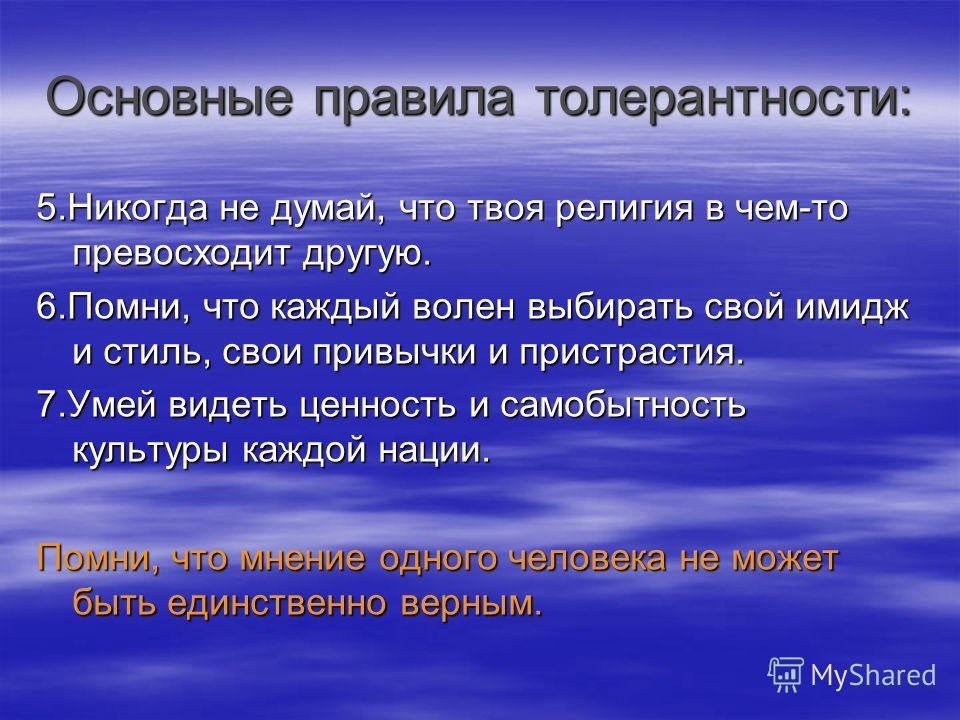 Основные правила толерантности:

5.Никогда не думай, что твоя религия в чем-то превосходит другую.

6.Помни, что каждый волен выбирать свой имидж и стиль, свои привычки и пристрастия.

7.Умей видеть ценность и самобытность культуры каждой нации.

Помни, что мнение одного человека не может быть единственно верным.

MyShared